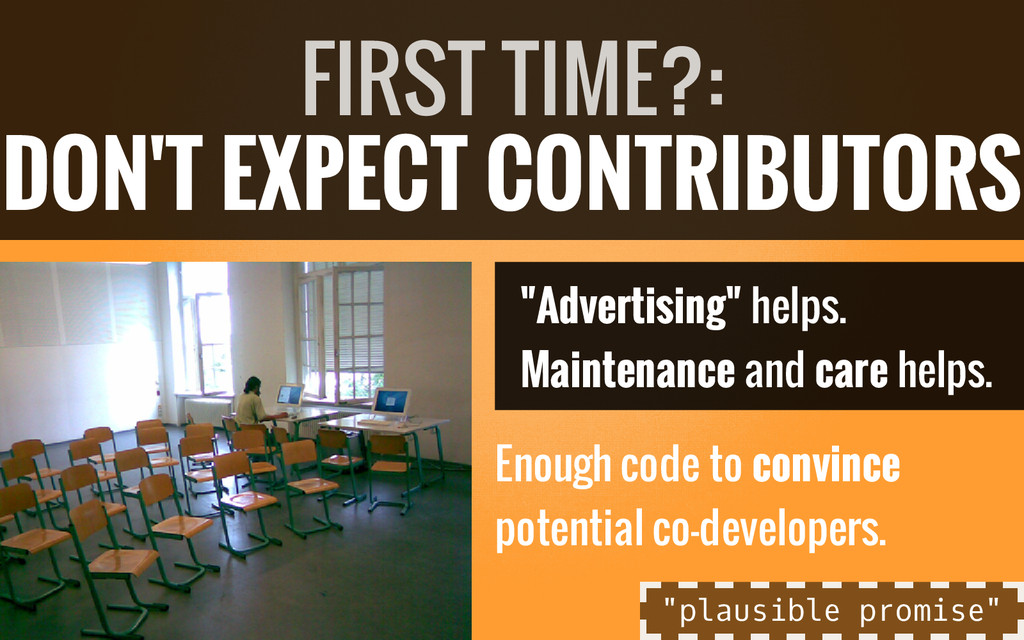 FIRST TIME?:
DON'T EXPECT CONTRIBUTORS

"Advertising" helps.
Maintenance and care helps.

Enough code to convince potential co-developers.

"plausible promise"